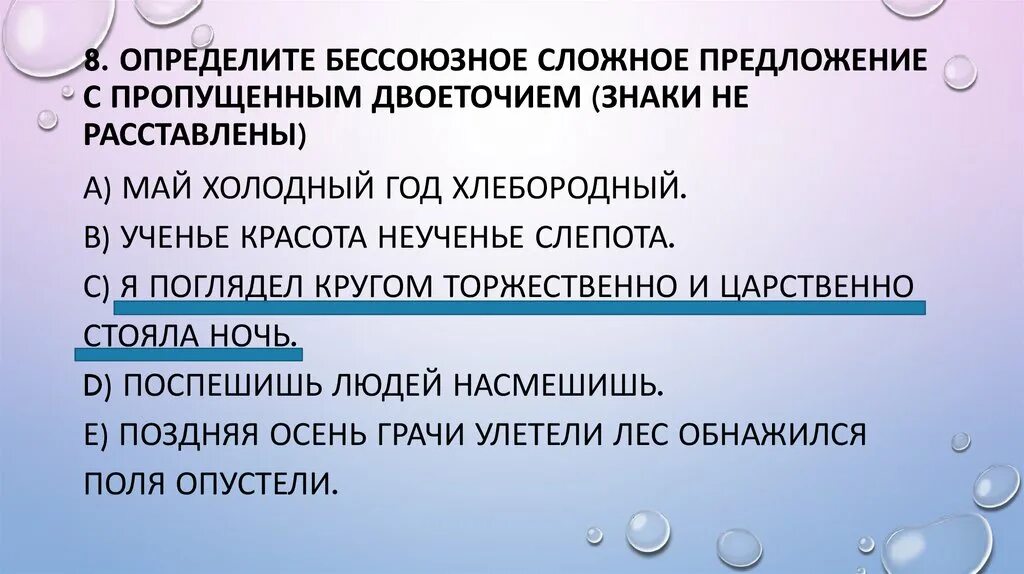 8. ОПРЕДЕЛИТЕ БЕССОЮЗНОЕ СЛОЖНОЕ ПРЕДЛОЖЕНИЕ С ПРОПУЩЕННЫМ ДВОЕТОЧИЕМ (ЗНАКИ НЕ РАССТАВЛЕНЫ)

A) МАЙ ХОЛОДНЫЙ ГОД ХЛЕБОРОДНЫЙ.

B) УЧЕНЬЕ КРАСОТА НЕУЧЕНЬЕ СЛЕПОТА.

C) Я ПОГЛЯДЕЛ КРУГОМ ТОРЖЕСТВЕННО И ЦАРСТВЕННО СТОЯЛА НОЧЬ.

D) ПОСПЕШИШЬ ЛЮДЕЙ НАСМЕШИШЬ.

E) ПОЗДНЯЯ ОСЕНЬ ГРАЧИ УЛЕТЕЛИ ЛЕС ОБНАЖИЛСЯ ПОЛЯ ОПУСТЕЛИ.